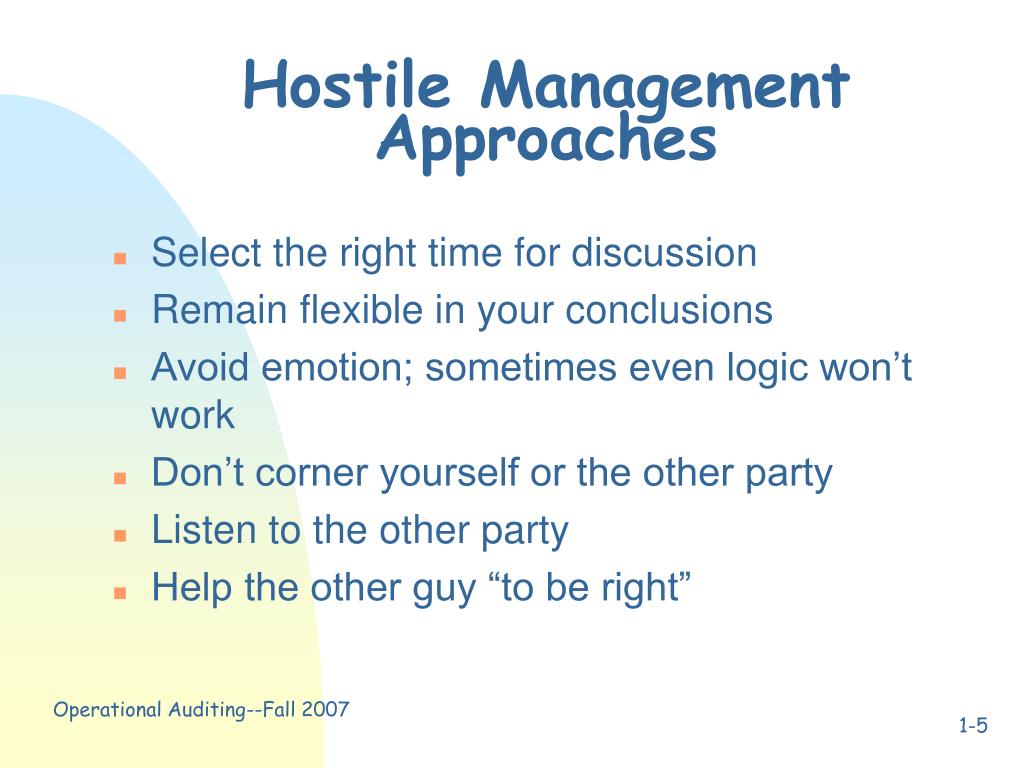 Hostile Management Approaches

- Select the right time for discussion
- Remain flexible in your conclusions
- Avoid emotion; sometimes even logic won’t work
- Don’t corner yourself or the other party
- Listen to the other party
- Help the other guy “to be right”

Operational Auditing--Fall 2007

1-5